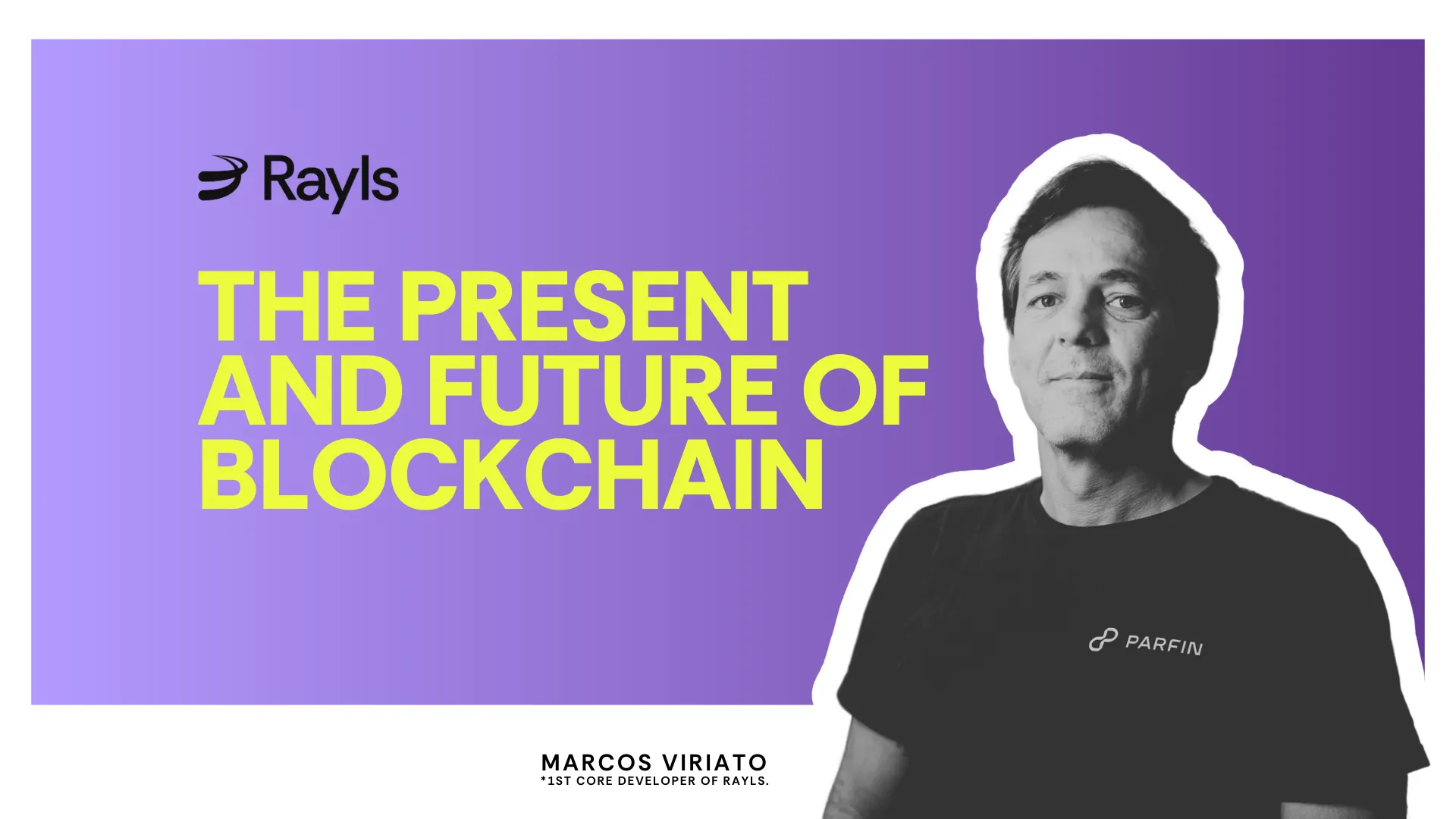 Rayls

THE PRESENT AND FUTURE OF BLOCKCHAIN

PARFIN

MARCOS VIRIATO
*1ST CORE DEVELOPER OF RAYLS.